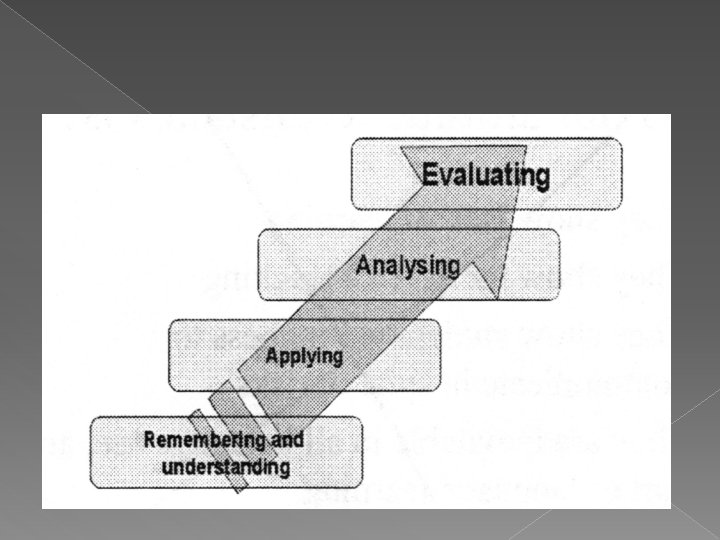 Evaluating

Analysing

Applying

Remembering and understanding